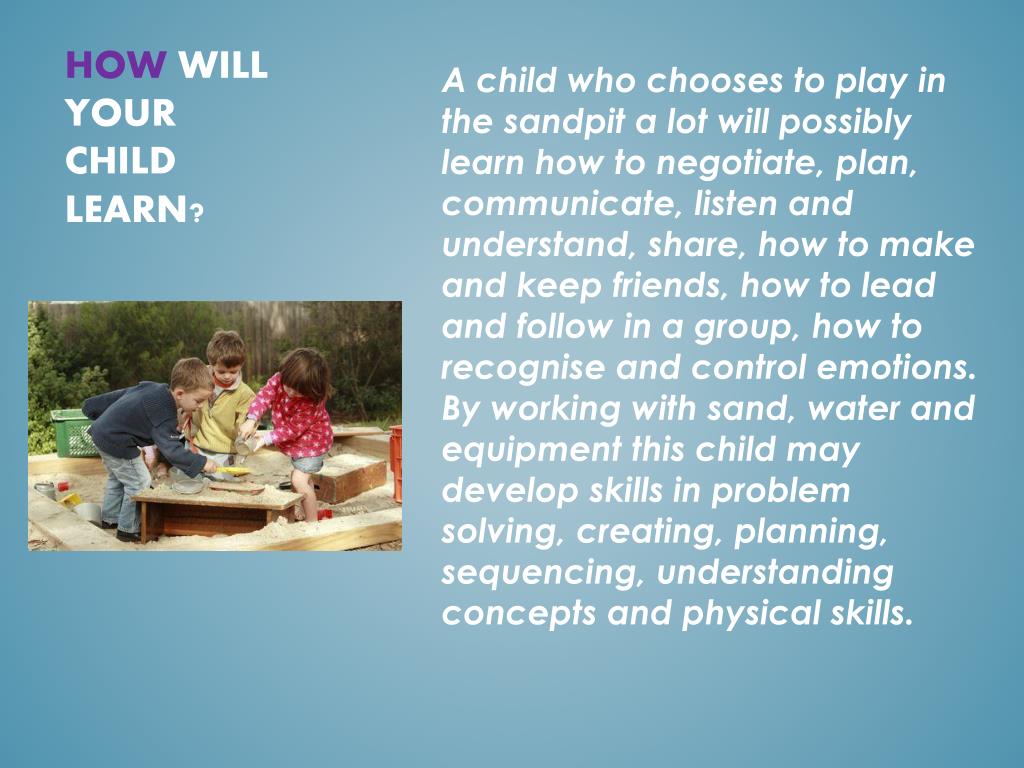 HOW WILL YOUR CHILD LEARN?

A child who chooses to play in the sandpit a lot will possibly learn how to negotiate, plan, communicate, listen and understand, share, how to make and keep friends, how to lead and follow in a group, how to recognise and control emotions. By working with sand, water and equipment this child may develop skills in problem solving, creating, planning, sequencing, understanding concepts and physical skills.